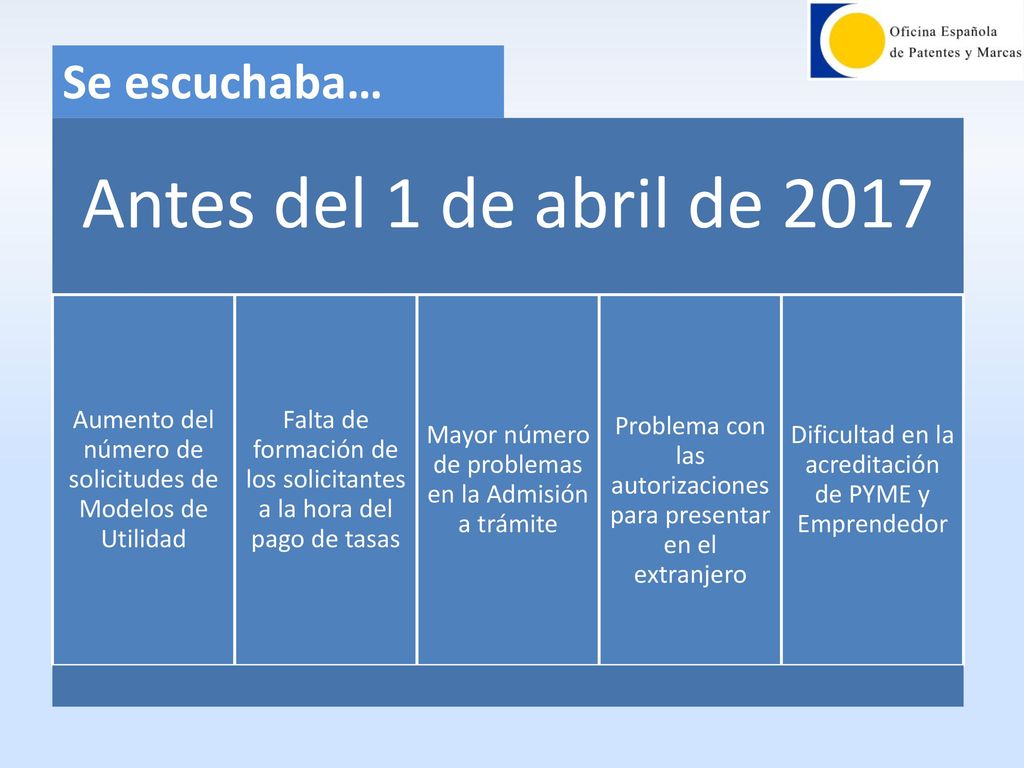 Oficina Española de Patentes y Marcas

Se escuchaba…

Antes del 1 de abril de 2017

Aumento del número de solicitudes de Modelos de Utilidad

Falta de formación de los solicitantes a la hora del pago de tasas

Mayor número de problemas en la Admisión a trámite

Problema con las autorizaciones para presentar en el extranjero

Dificultad en la acreditación de PYME y Emprendedor